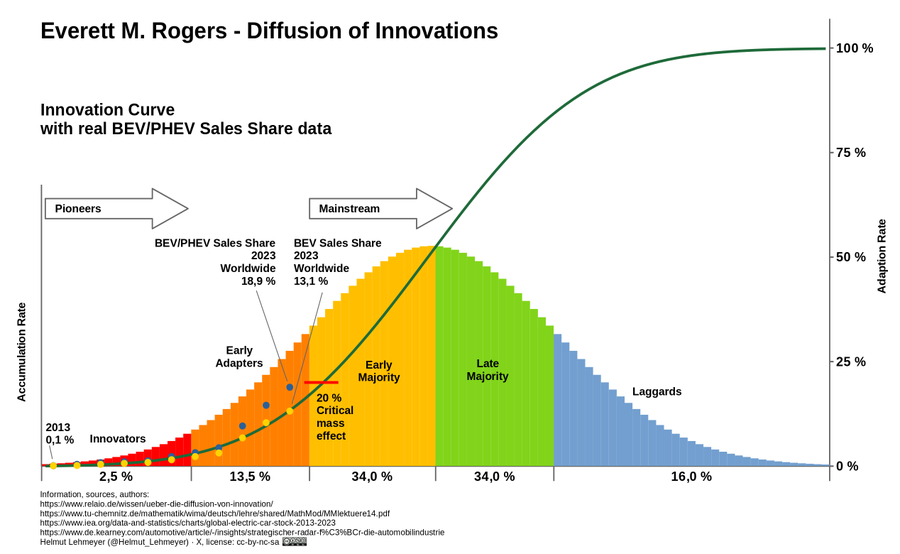 Everett M. Rogers - Diffusion of Innovations

Innovation Curve
with real BEV/PHEV Sales Share data

Pioneers

Mainstream

BEV/PHEV Sales Share 2023 Worldwide 18,9 %

BEV Sales Share 2023 Worldwide 13,1 %

Early Adapters

Early Majority

Late Majority

Laggards

20 % Critical mass effect

2013 0,1 %

Innovators

Accumulation Rate

Adaption Rate

100 %
75 %
50 %
25 %
0 %

2,5 %
13,5 %
34,0 %
34,0 %
16,0 %

Information, sources, authors:
https://www.relaio.de/wissen/ueber-die-diffusion-von-innovation/
https://www.tu-chemnitz.de/mathematik/wima/deutsch/lehre/shared/MathMod/MMlektuere14.pdf
https://www.iea.org/data-and-statistics/charts/global-electric-car-stock-2013-2023
https://www.de.kearney.com/automotive/article/-/insights/strategischer-radar-f%C3%BCr-die-automobilindustrie
Helmut Lehmeyer (@Helmut_Lehmeyer) · X, license: cc-by-nc-sa